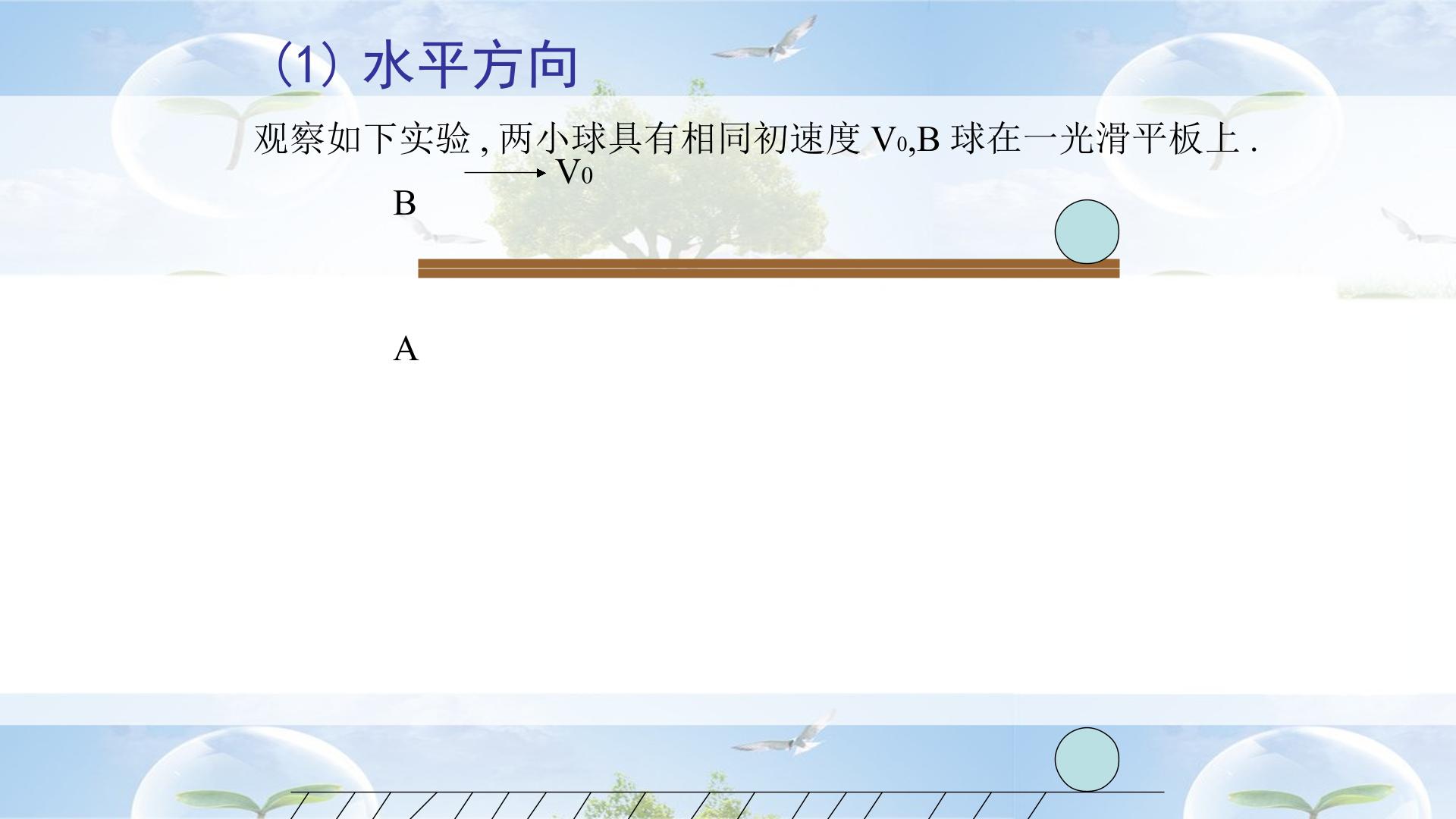 （1）水平方向

观察如下实验，两小球具有相同初速度$V_0$,B球在一光滑平板上.

$V_0$

B

A